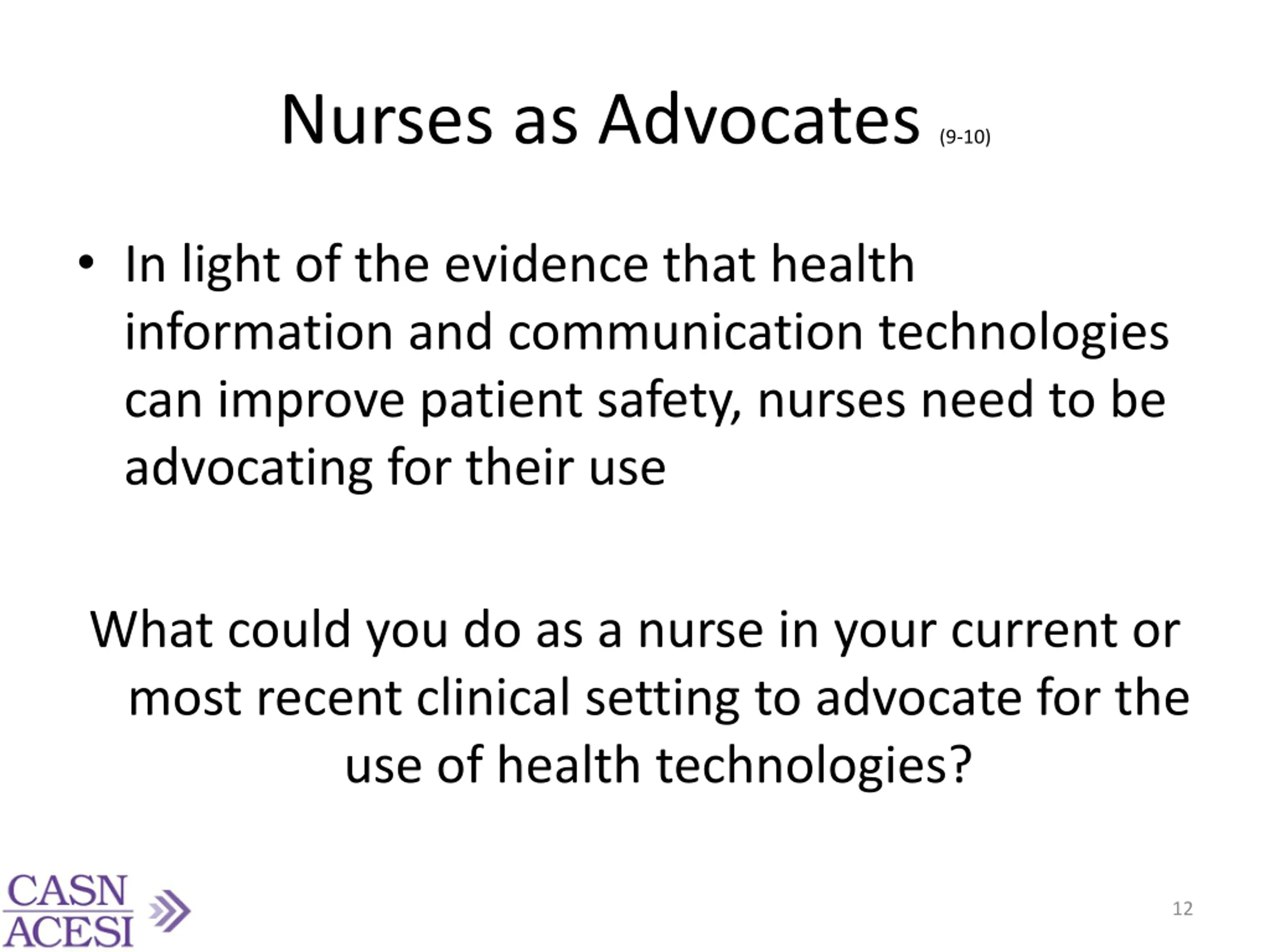 Nurses as Advocates (9-10)

• In light of the evidence that health information and communication technologies can improve patient safety, nurses need to be advocating for their use

What could you do as a nurse in your current or most recent clinical setting to advocate for the use of health technologies?

CASN
ACESI

12